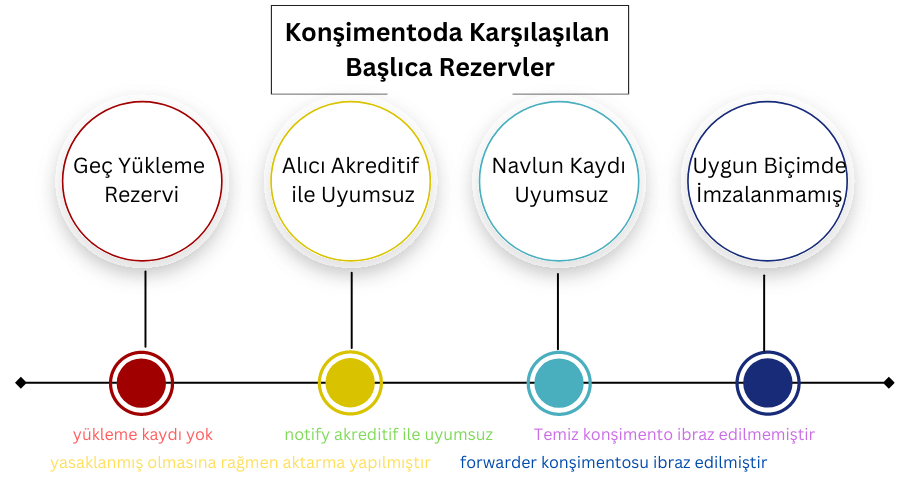 Konşimentoda Karşılaşılan Başlıca Rezervler

Geç Yükleme Rezervi

Alıcı Akreditif ile Uyumsuz

Navlun Kaydı Uyumsuz

Uygun Biçimde İmzalanmamış

yükleme kaydı yok

notify akreditif ile uyumsuz

Temiz konşimento ibraz edilmemiştir

yasaklanmış olmasına rağmen aktarma yapılmıştır

forwarder konşimentosu ibraz edilmiştir